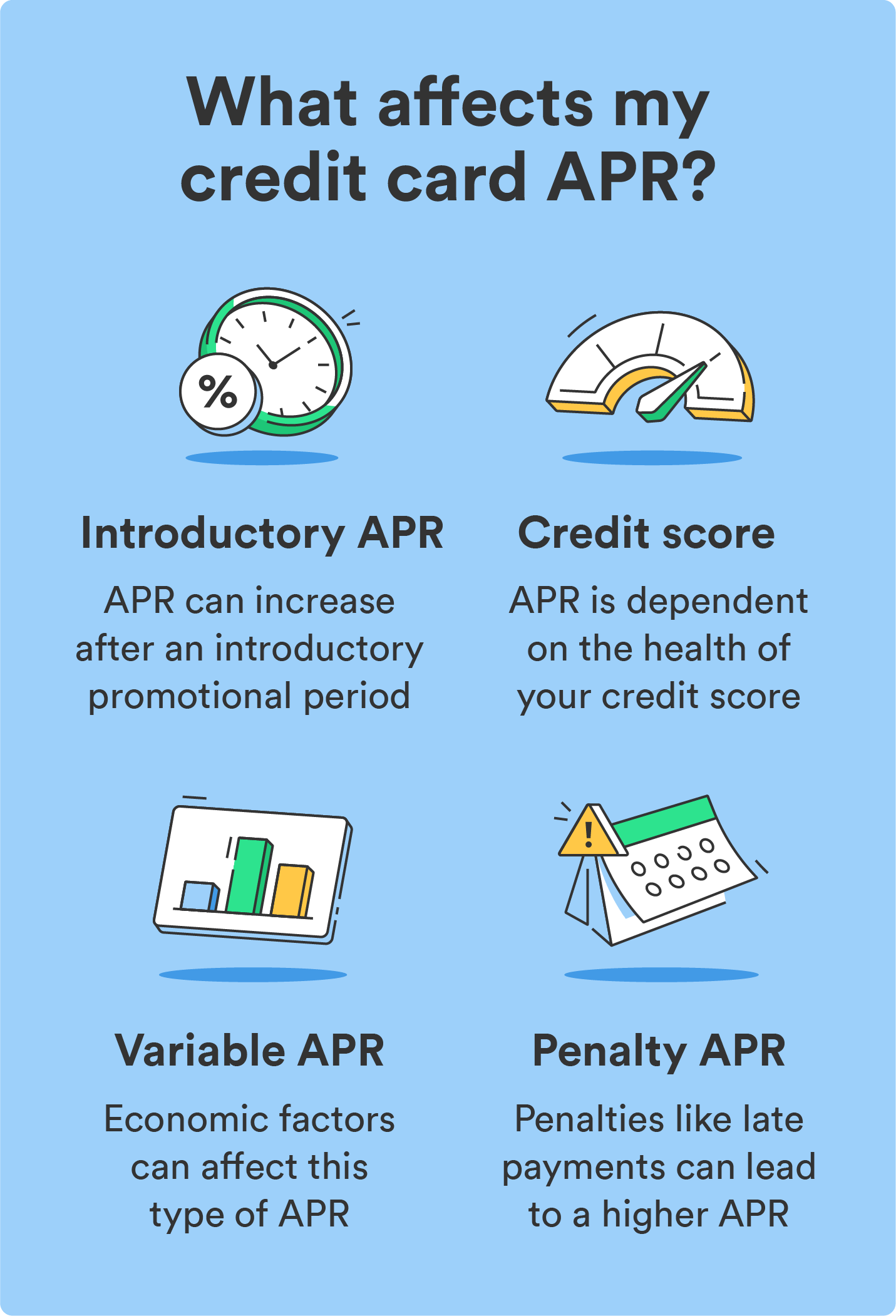 What affects my credit card APR?

%

Introductory APR

APR can increase after an introductory promotional period

Credit score

APR is dependent on the health of your credit score

Variable APR

Economic factors can affect this type of APR

!

Penalty APR

Penalties like late payments can lead to a higher APR